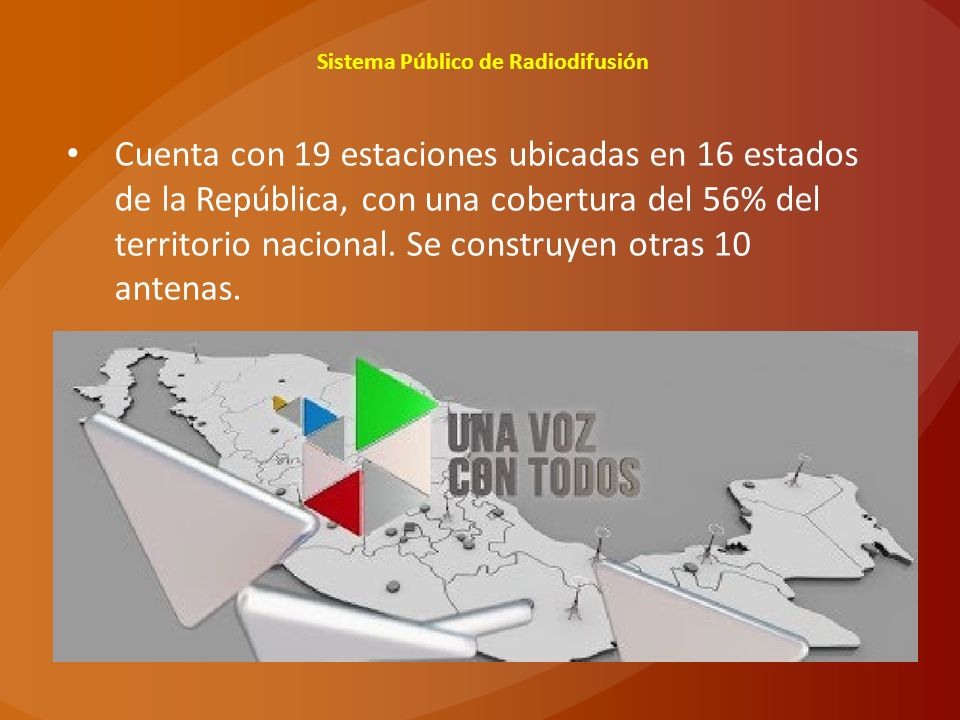 Sistema Público de Radiodifusión

• Cuenta con 19 estaciones ubicadas en 16 estados de la República, con una cobertura del 56% del territorio nacional. Se construyen otras 10 antenas.

UNA VOZ CON TODOS